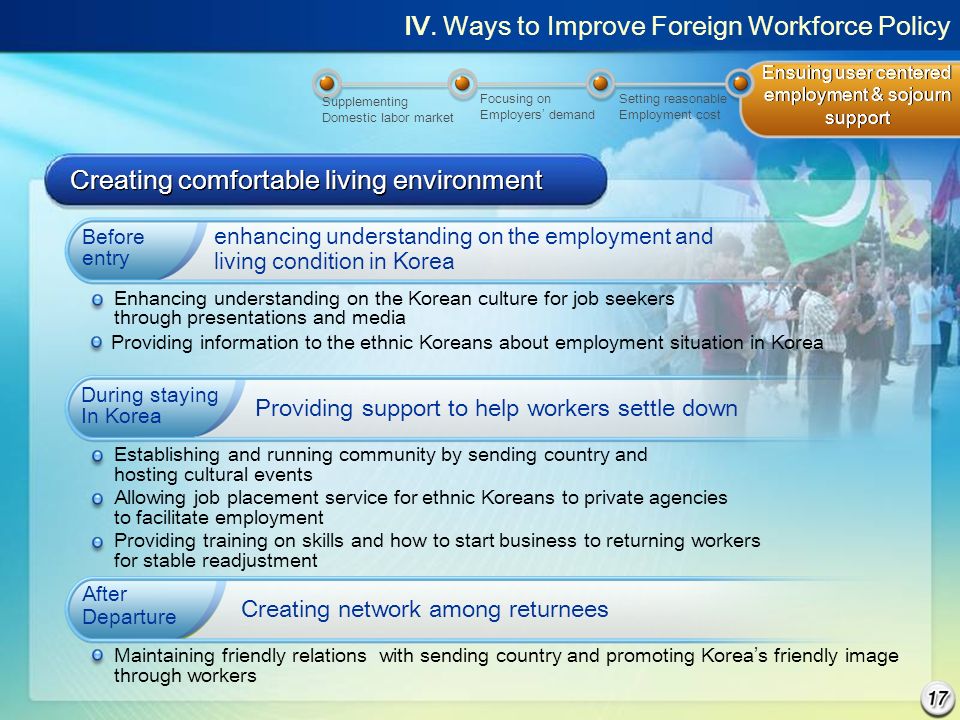 IV. Ways to Improve Foreign Workforce Policy

Supplementing Domestic labor market

Focusing on Employers' demand

Setting reasonable Employment cost

Ensuing user centered employment & sojourn support

Creating comfortable living environment

Before entry

enhancing understanding on the employment and living condition in Korea

Enhancing understanding on the Korean culture for job seekers through presentations and media

Providing information to the ethnic Koreans about employment situation in Korea

During staying In Korea

Providing support to help workers settle down

Establishing and running community by sending country and hosting cultural events

Allowing job placement service for ethnic Koreans to private agencies to facilitate employment

Providing training on skills and how to start business to returning workers for stable readjustment

After Departure

Creating network among returnees

Maintaining friendly relations with sending country and promoting Korea's friendly image through workers

17